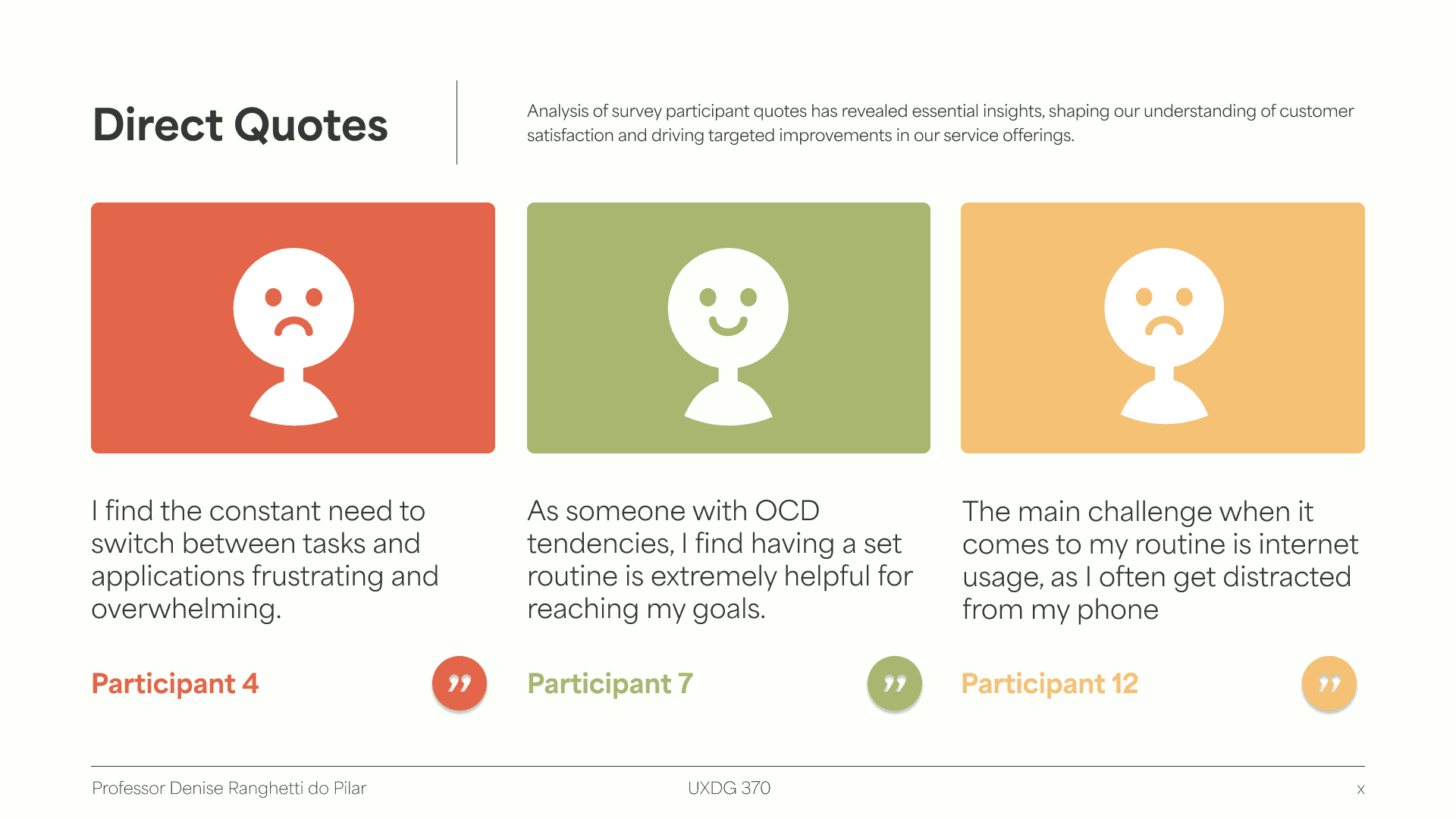 Direct Quotes

Analysis of survey participant quotes has revealed essential insights, shaping our understanding of customer satisfaction and driving targeted improvements in our service offerings.

I find the constant need to switch between tasks and applications frustrating and overwhelming.

Participant 4

”

As someone with OCD tendencies, I find having a set routine is extremely helpful for reaching my goals.

Participant 7

”

The main challenge when it comes to my routine is internet usage, as I often get distracted from my phone

Participant 12

”

Professor Denise Ranghetti do Pilar

UXDG 370

x